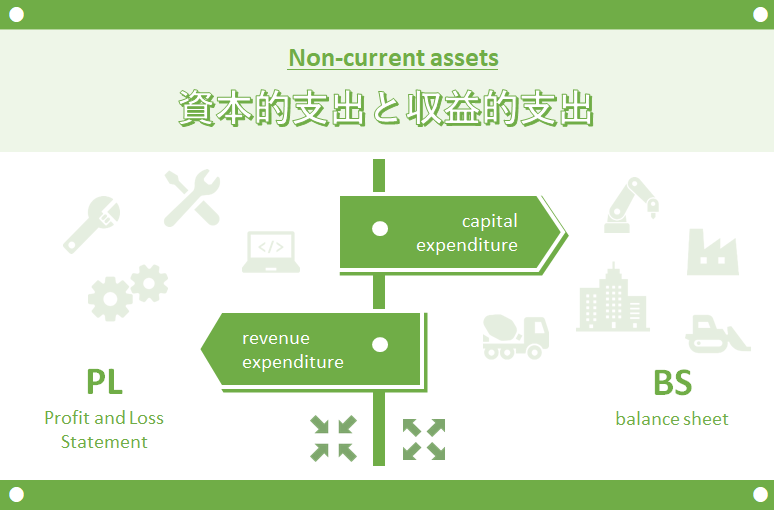 Non-current assets
資本的支出と収益的支出

capital expenditure

revenue expenditure

PL
Profit and Loss Statement

BS
balance sheet